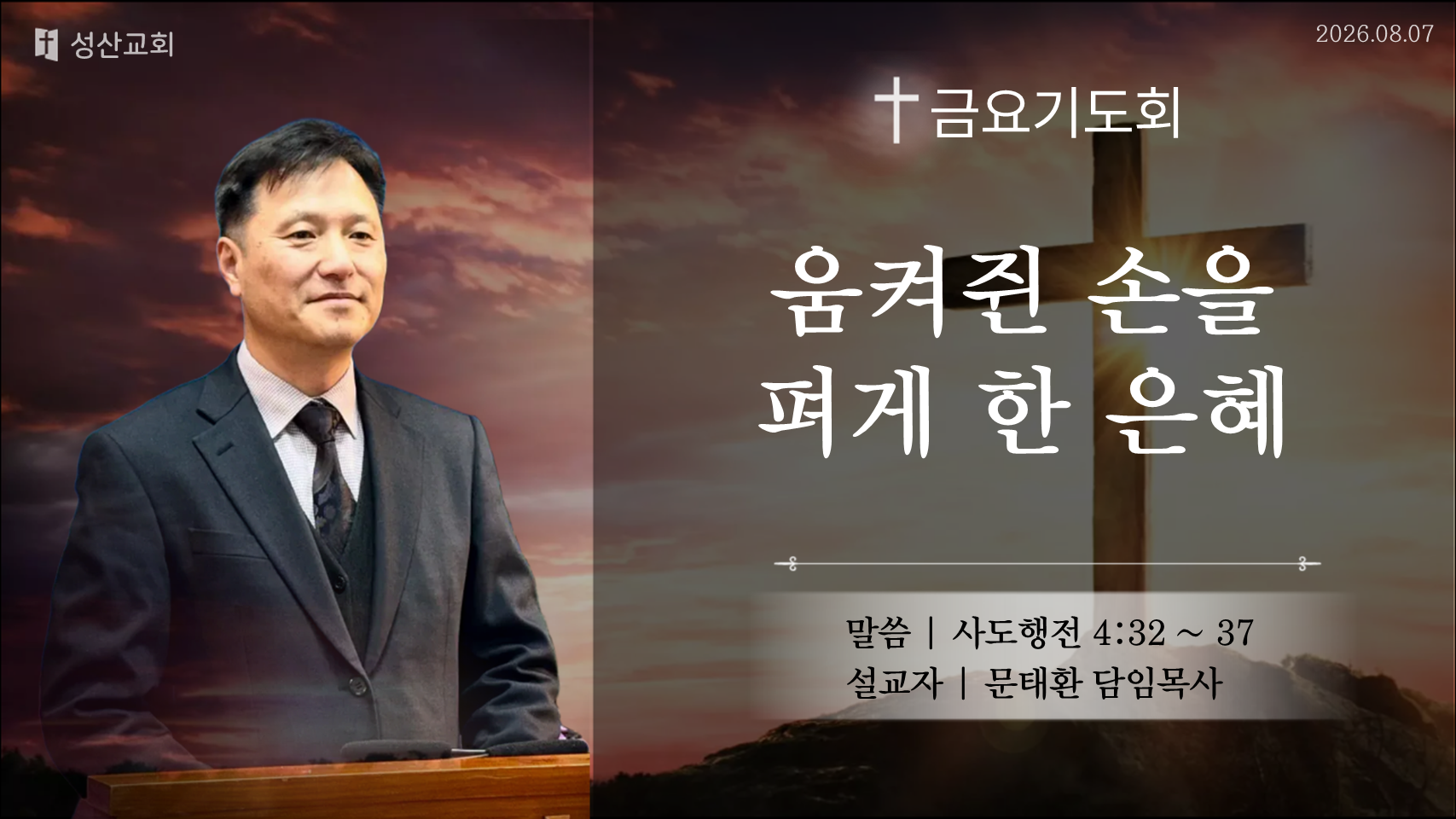 성산교회

2026.08.07

금요기도회

움켜쥔 손을 펴게 한 은혜

말씀 | 사도행전 4:32 ~ 37
설교자 | 문태환 담임목사